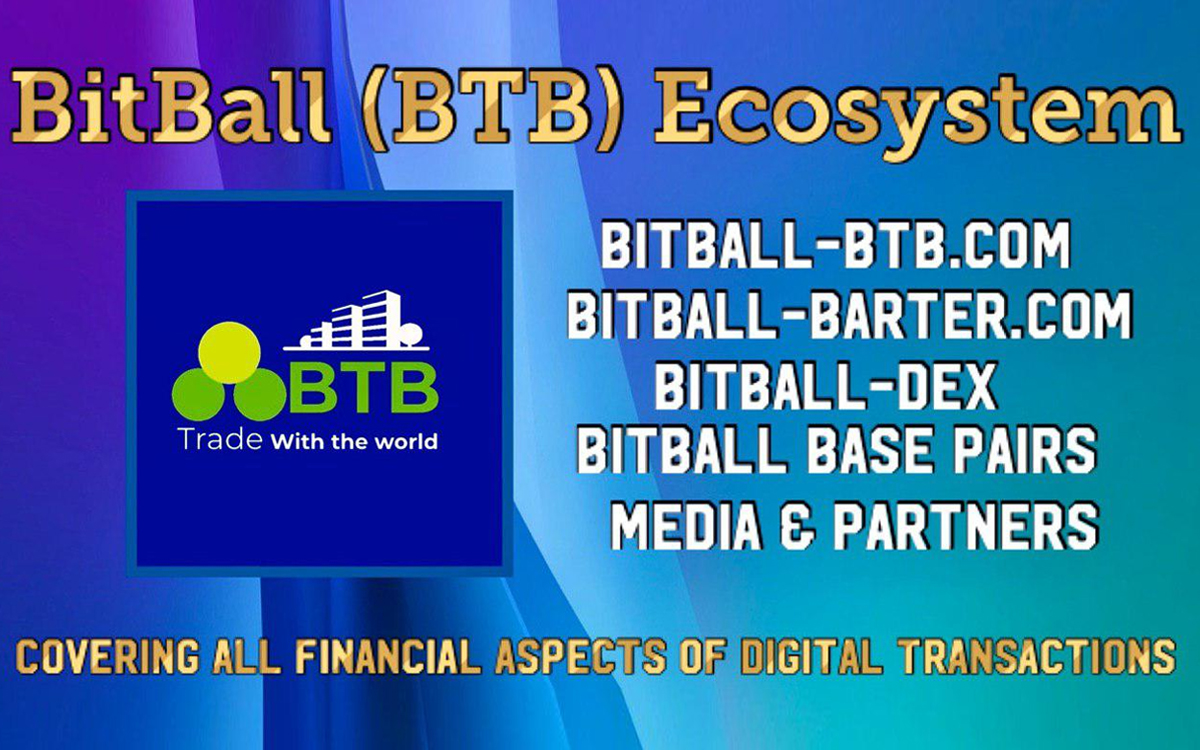 BitBall (BTB) Ecosystem

BTB
Trade With the world

BITBALL-BTB.COM
BITBALL-BARTER.COM
BITBALL-DEX
BITBALL BASE PAIRS
MEDIA & PARTNERS

COVERING ALL FINANCIAL ASPECTS OF DIGITAL TRANSACTIONS